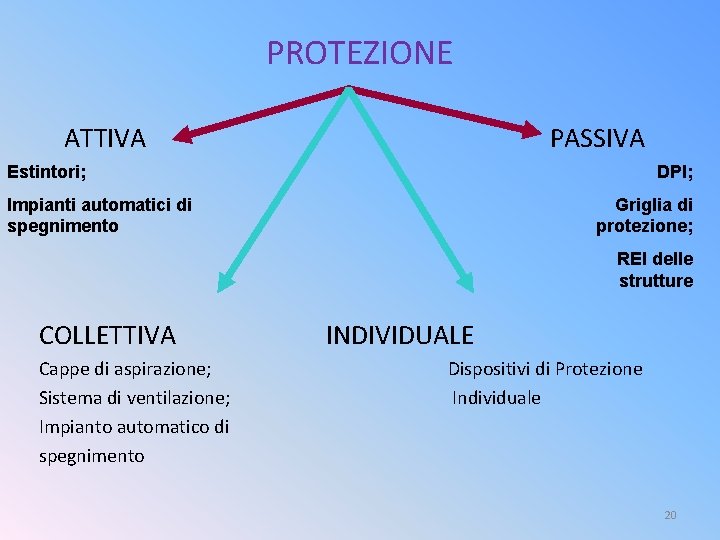 PROTEZIONE

ATTIVA

Estintori;

Impianti automatici di spegnimento

PASSIVA

DPI;

Griglia di protezione;

REI delle strutture

COLLETTIVA

Cappe di aspirazione;
Sistema di ventilazione;
Impianto automatico di spegnimento

INDIVIDUALE

Dispositivi di Protezione Individuale

20